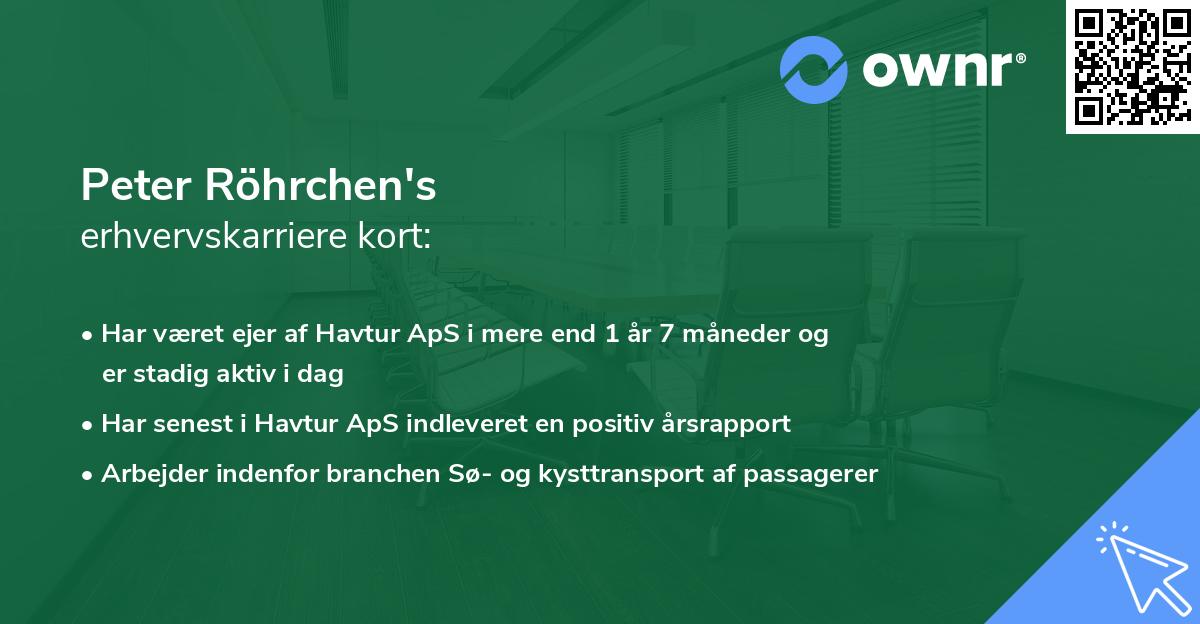 ownr®

Peter Röhrchen's
erhvervskarriere kort:

• Har været ejer af Havtur ApS i mere end 1 år 7 måneder og er stadig aktiv i dag
• Har senest i Havtur ApS indleveret en positiv årsrapport
• Arbejder indenfor branchen Sø- og kysttransport af passagerer